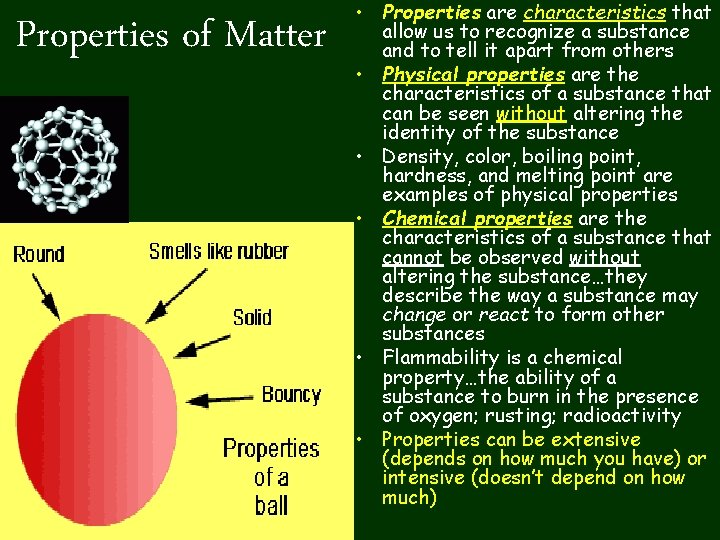 Properties of Matter

Round

Smells like rubber

Solid

Bouncy

Properties of a ball

• Properties are characteristics that allow us to recognize a substance and to tell it apart from others
• Physical properties are the characteristics of a substance that can be seen without altering the identity of the substance
• Density, color, boiling point, hardness, and melting point are examples of physical properties
• Chemical properties are the characteristics of a substance that cannot be observed without altering the substance…they describe the way a substance may change or react to form other substances
• Flammability is a chemical property…the ability of a substance to burn in the presence of oxygen; rusting; radioactivity
• Properties can be extensive (depends on how much you have) or intensive (doesn't depend on how much)